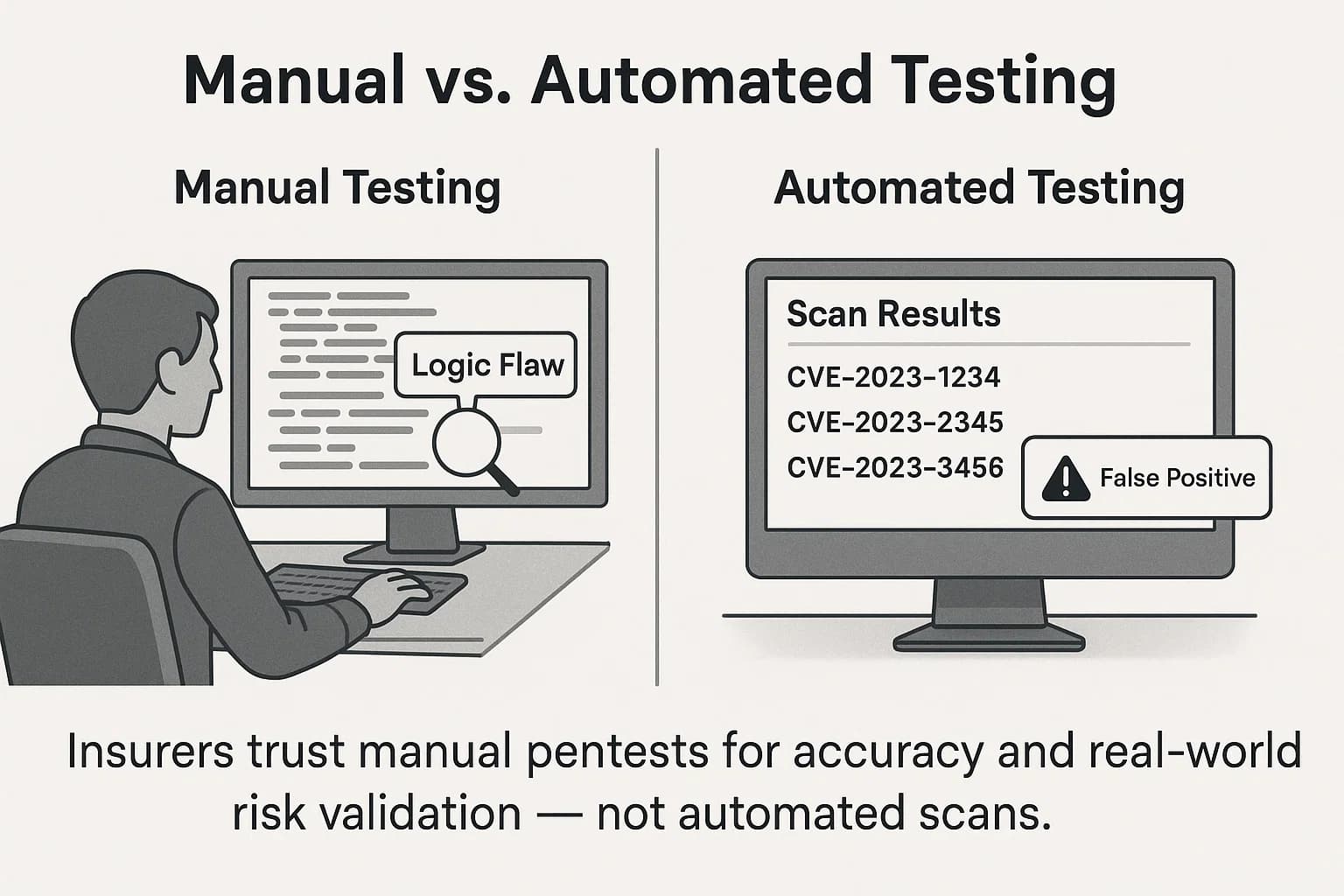 Manual vs. Automated Testing

Manual Testing

Logic Flaw

Automated Testing

Scan Results

CVE-2023-1234

CVE-2023-2345

CVE-2023-3456

False Positive

Insurers trust manual pentests for accuracy and real-world risk validation — not automated scans.